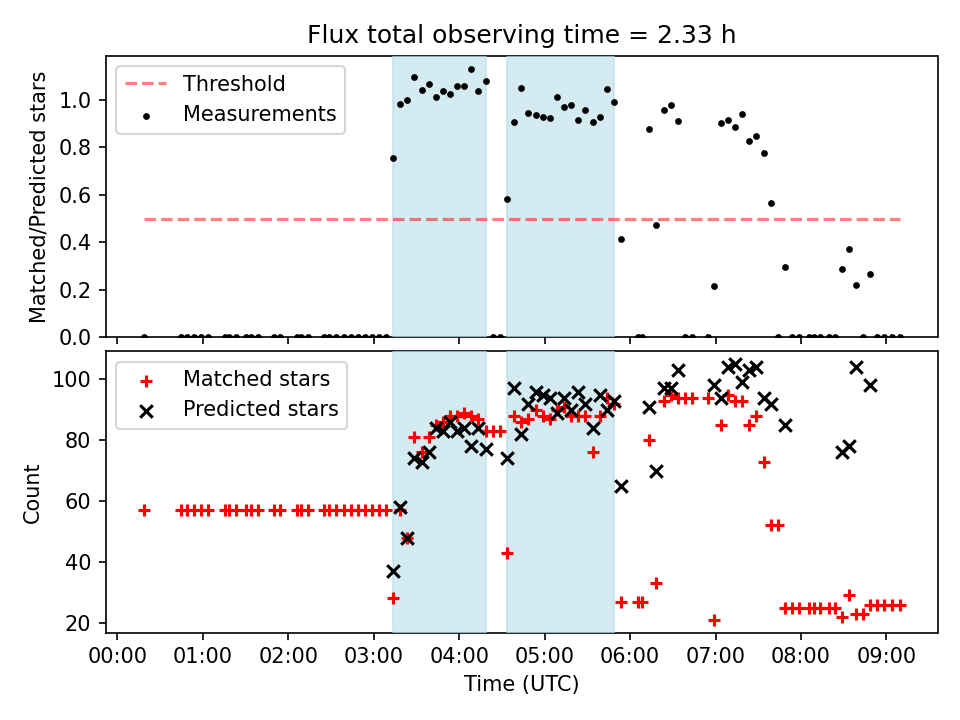 Flux total observing time = 2.33 h

Threshold
Measurements

Matched/Predicted stars

1.0
0.8
0.6
0.4
0.2
0.0

Matched stars
Predicted stars

Count

100
80
60
40
20

00:00 01:00 02:00 03:00 04:00 05:00 06:00 07:00 08:00 09:00

Time (UTC)